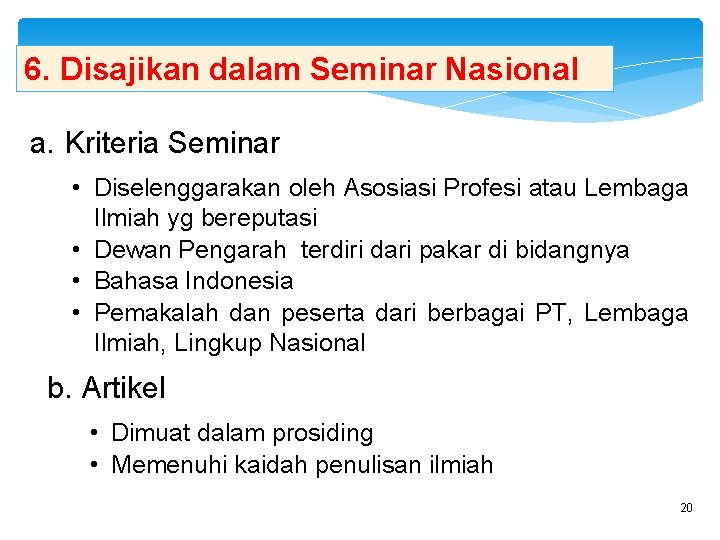 6. Disajikan dalam Seminar Nasional

a. Kriteria Seminar

• Diselenggarakan oleh Asosiasi Profesi atau Lembaga Ilmiah yg bereputasi
• Dewan Pengarah terdiri dari pakar di bidangnya
• Bahasa Indonesia
• Pemakalah dan peserta dari berbagai PT, Lembaga Ilmiah, Lingkup Nasional

b. Artikel

• Dimuat dalam prosiding
• Memenuhi kaidah penulisan ilmiah

20